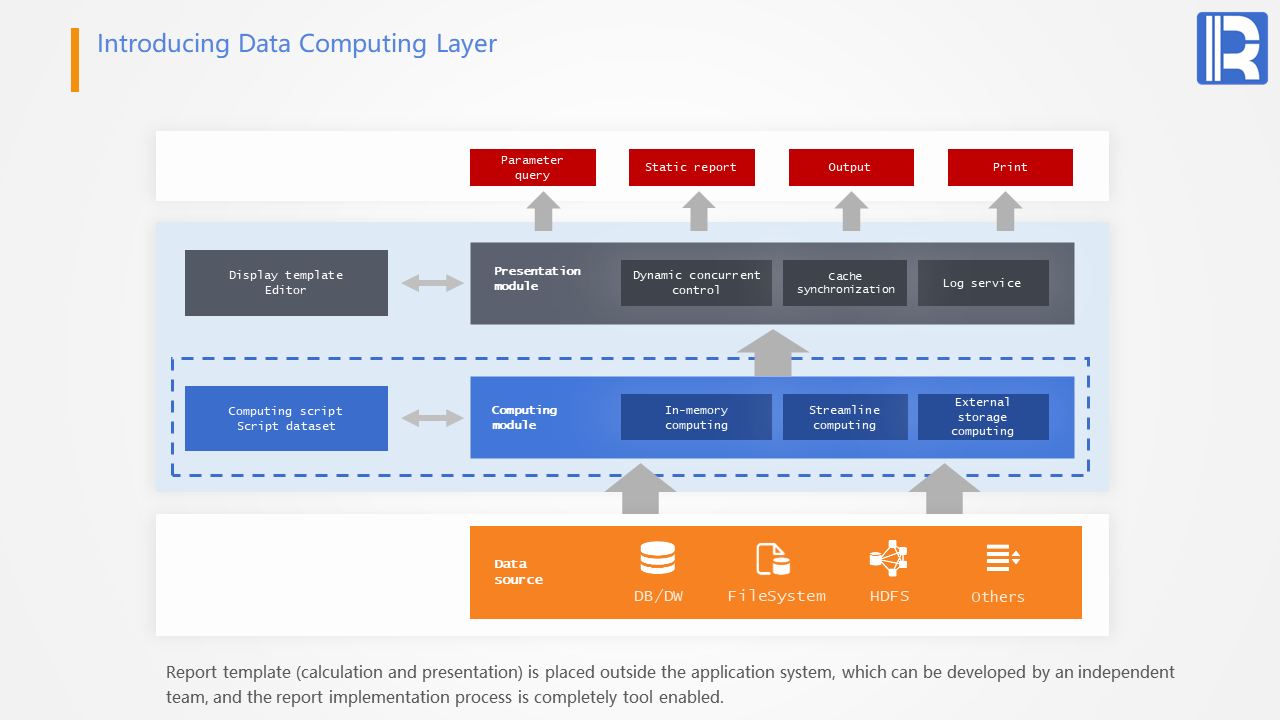 Introducing Data Computing Layer

Parameter query

Static report

Output

Print

Display template Editor

Presentation module

Dynamic concurrent control

Cache synchronization

Log service

Computing script Script dataset

Computing module

In-memory computing

Streamline computing

External storage computing

Data source

DB/DW

FileSystem

HDFS

Others

Report template (calculation and presentation) is placed outside the application system, which can be developed by an independent team, and the report implementation process is completely tool enabled.